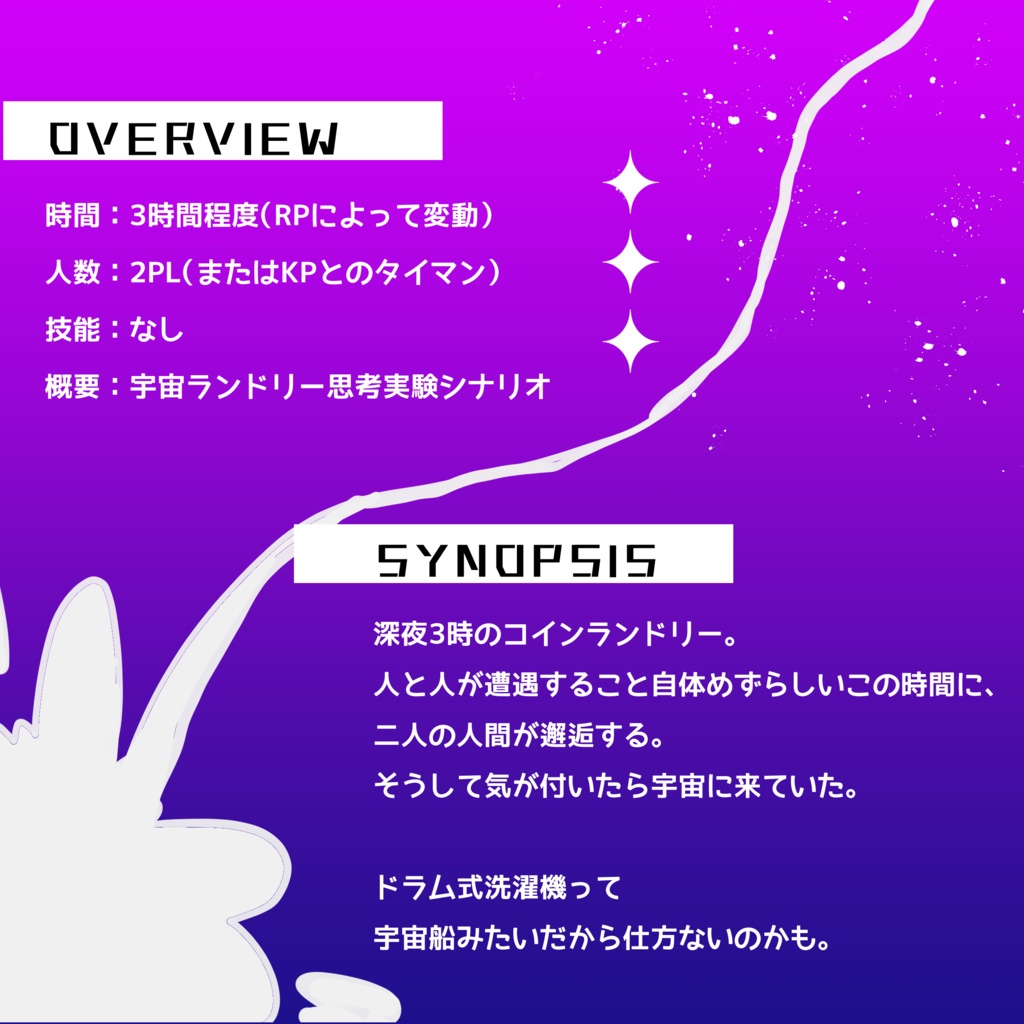 OVERVIEW

時間：3時間程度（RPによって変動）

人数：2PL（またはKPとのタイマン）

技能：なし

概要：宇宙ランドリー思考実験シナリオ

SYNOPSIS

深夜3時のコインランドリー。
人と人が遭遇すること自体めずらしいこの時間に、
二人の人間が邂逅する。
そうして気が付いたら宇宙に来ていた。

ドラム式洗濯機って
宇宙船みたいだから仕方ないのかも。